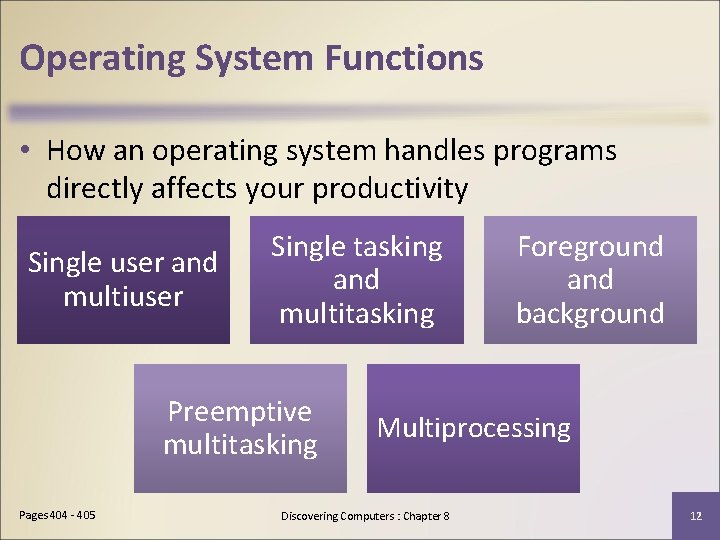 Operating System Functions

• How an operating system handles programs directly affects your productivity

Single user and multiuser

Single tasking and multitasking

Foreground and background

Preemptive multitasking

Multiprocessing

Pages 404 - 405

Discovering Computers : Chapter 8

12